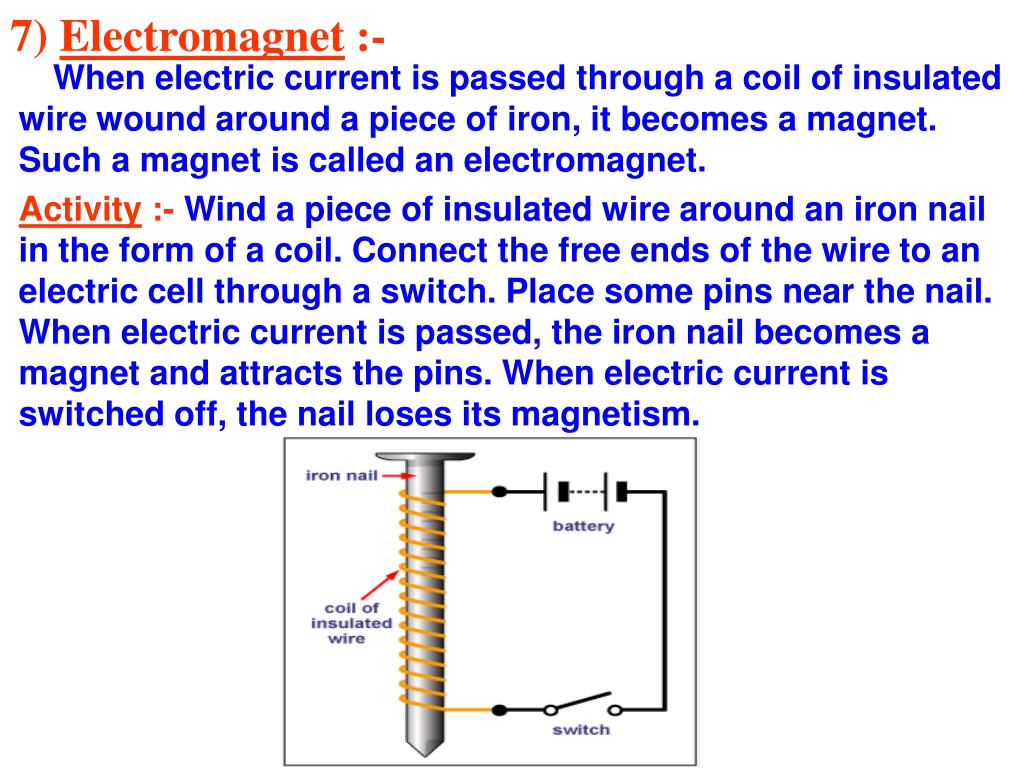 7) Electromagnet :-

When electric current is passed through a coil of insulated wire wound around a piece of iron, it becomes a magnet. Such a magnet is called an electromagnet.

Activity :- Wind a piece of insulated wire around an iron nail in the form of a coil. Connect the free ends of the wire to an electric cell through a switch. Place some pins near the nail. When electric current is passed, the iron nail becomes a magnet and attracts the pins. When electric current is switched off, the nail loses its magnetism.

iron nail

battery

coil of insulated wire

switch